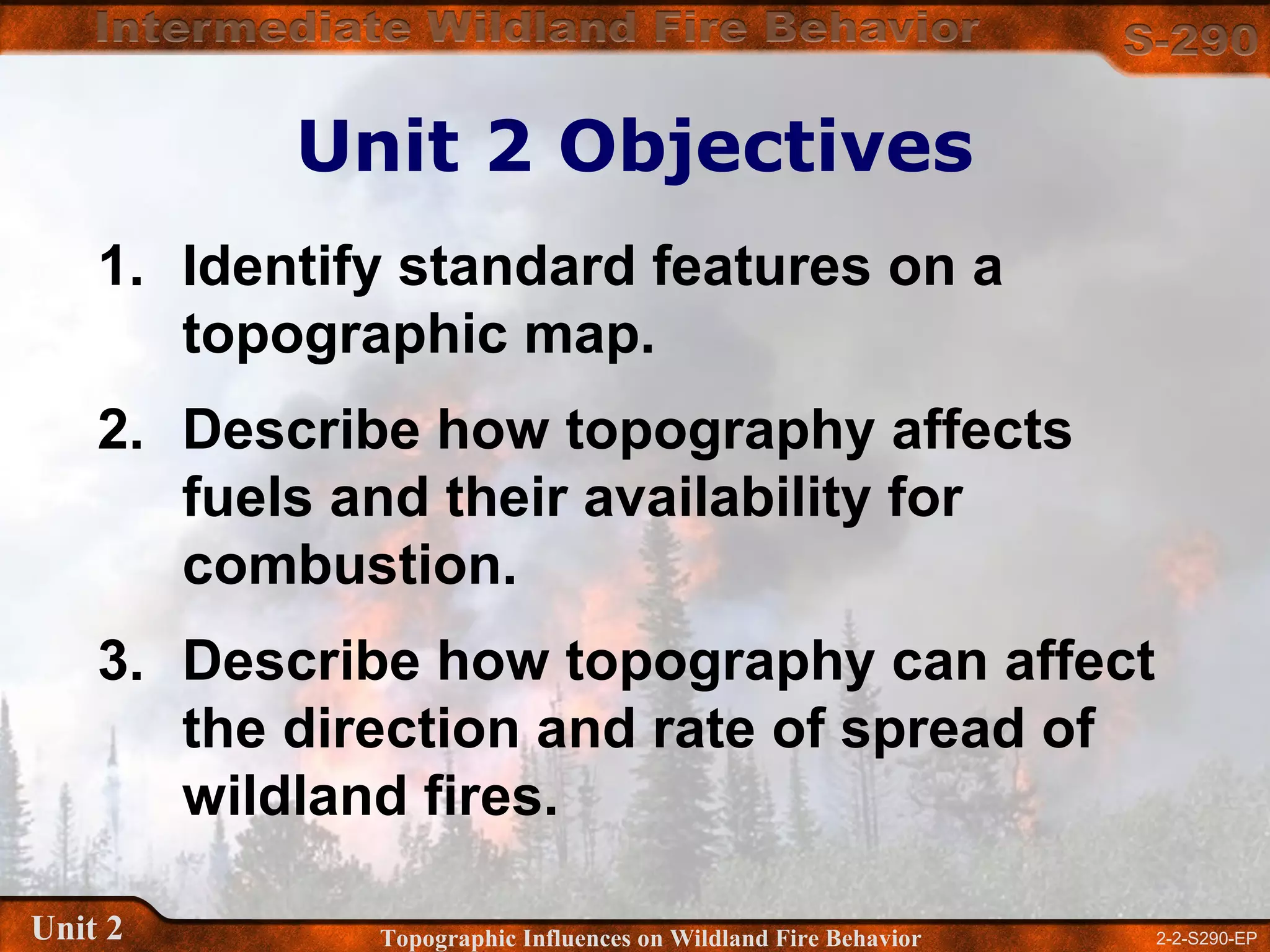 Intermediate Wildland Fire Behavior

S-290

Unit 2 Objectives

1. Identify standard features on a topographic map.

2. Describe how topography affects fuels and their availability for combustion.

3. Describe how topography can affect the direction and rate of spread of wildland fires.

Unit 2

Topographic Influences on Wildland Fire Behavior

2-2-S290-EP